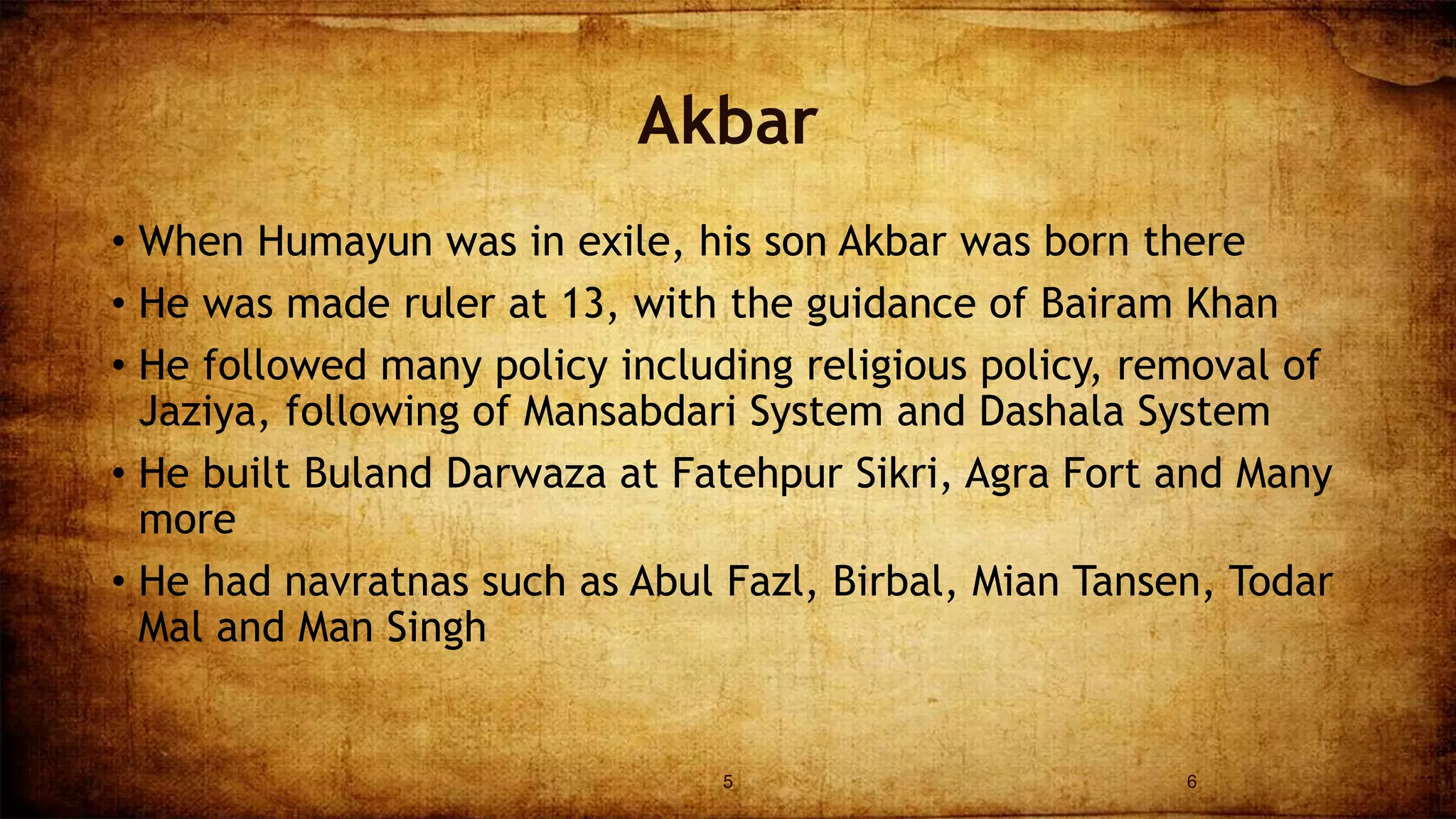 Akbar

• When Humayun was in exile, his son Akbar was born there
• He was made ruler at 13, with the guidance of Bairam Khan
• He followed many policy including religious policy, removal of Jaziya, following of Mansabdari System and Dashala System
• He built Buland Darwaza at Fatehpur Sikri, Agra Fort and Many more
• He had navratnas such as Abul Fazl, Birbal, Mian Tansen, Todar Mal and Man Singh

5

6